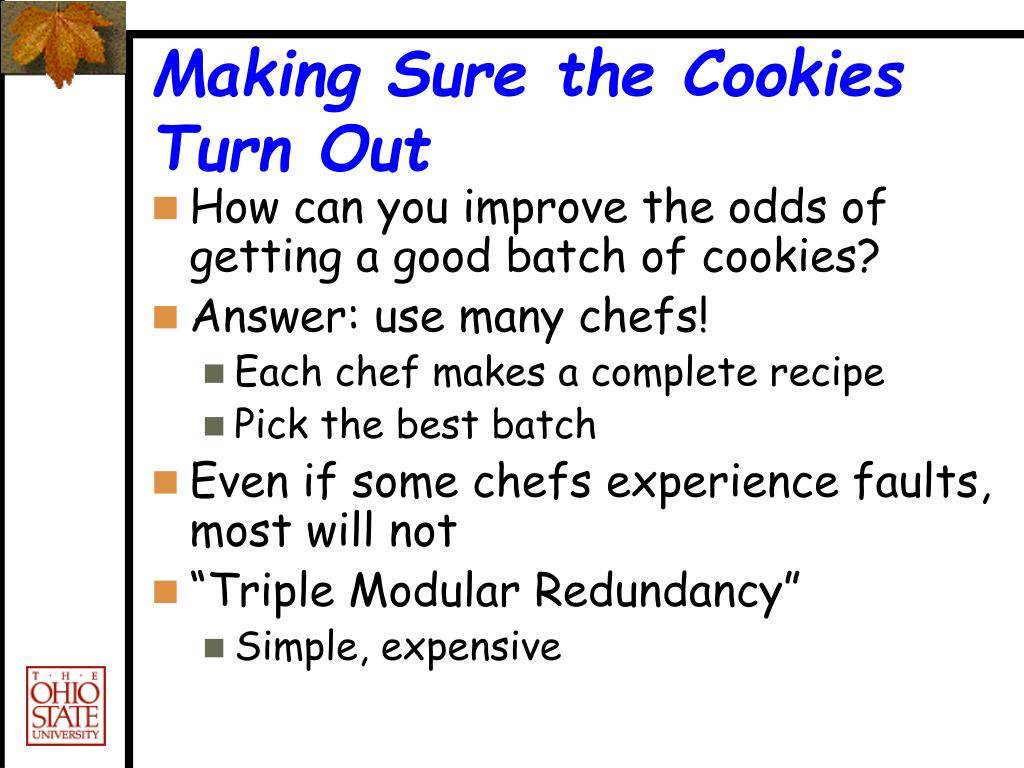 Making Sure the Cookies Turn Out

How can you improve the odds of getting a good batch of cookies?

Answer: use many chefs!

Each chef makes a complete recipe

Pick the best batch

Even if some chefs experience faults, most will not

“Triple Modular Redundancy”

Simple, expensive

THE OHIO STATE UNIVERSITY